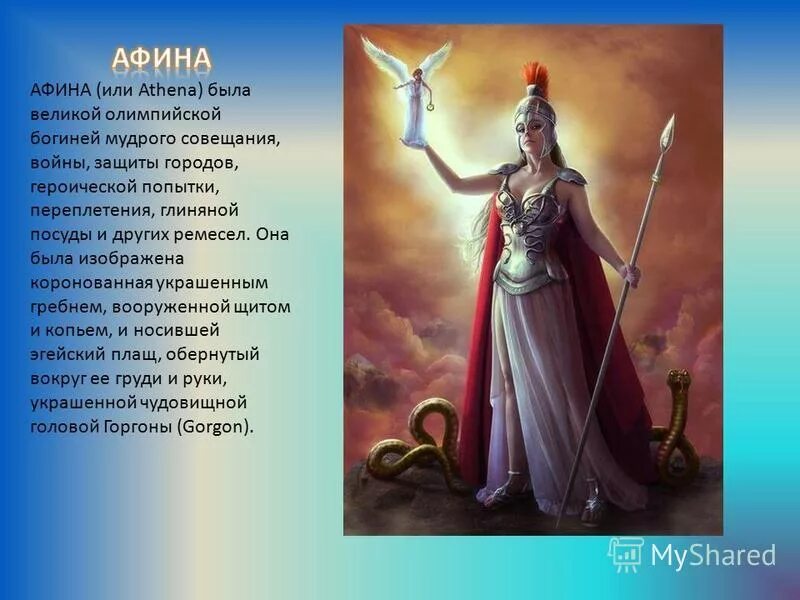 АФИНА

АФИНА (или Athena) была великой олимпийской богиней мудрого совещания, войны, защиты городов, героической попытки, переплетения, глиняной посуды и других ремесел. Она была изображена коронованная украшенным гребнем, вооруженной щитом и копьем, и носившей эгейский плащ, обернутый вокруг ее груди и руки, украшенной чудовищной головой Горгоны (Gorgon).

MyShared